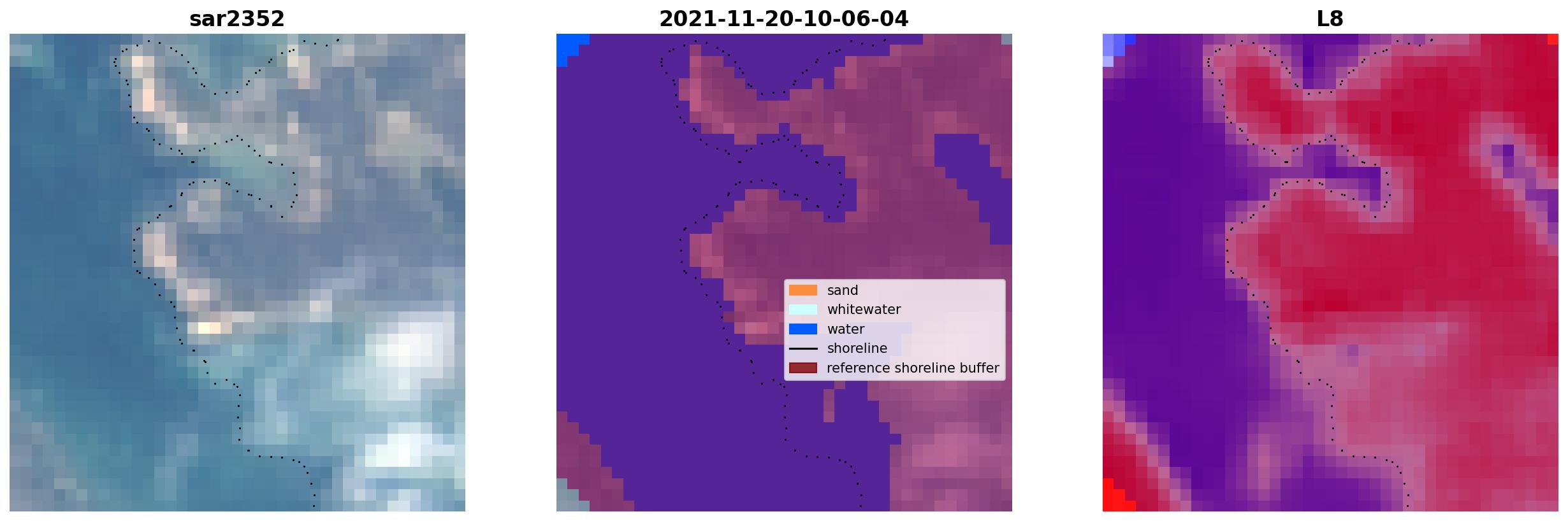 sar2352

2021-11-20-10-06-04

sand
whitewater
water
shoreline
reference shoreline buffer

L8